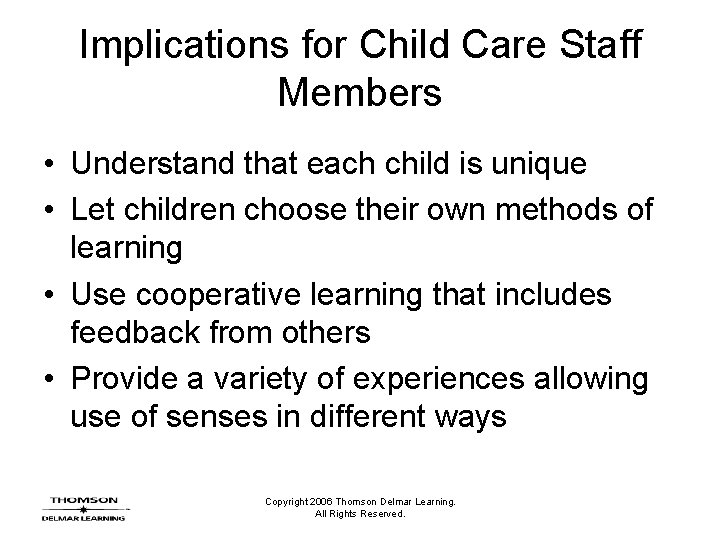 Implications for Child Care Staff Members

• Understand that each child is unique
• Let children choose their own methods of learning
• Use cooperative learning that includes feedback from others
• Provide a variety of experiences allowing use of senses in different ways

THOMSON
DELMAR LEARNING

Copyright 2006 Thomson Delmar Learning.
All Rights Reserved.